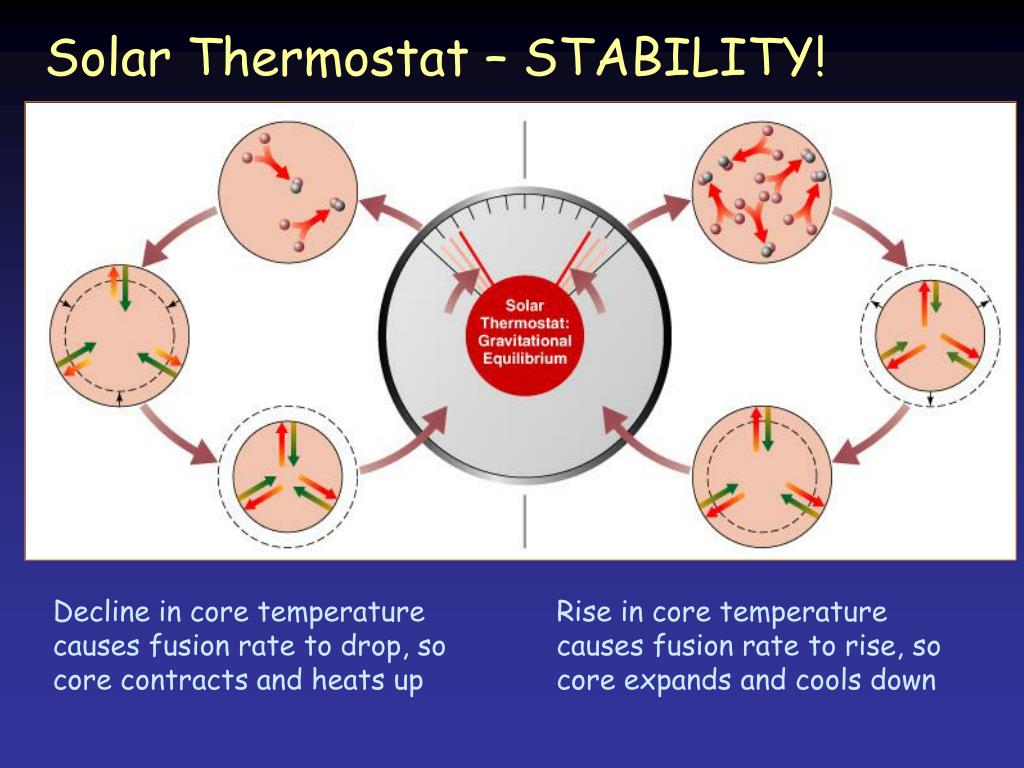 Solar Thermostat – STABILITY!

Solar Thermostat: Gravitational Equilibrium

Decline in core temperature causes fusion rate to drop, so core contracts and heats up

Rise in core temperature causes fusion rate to rise, so core expands and cools down